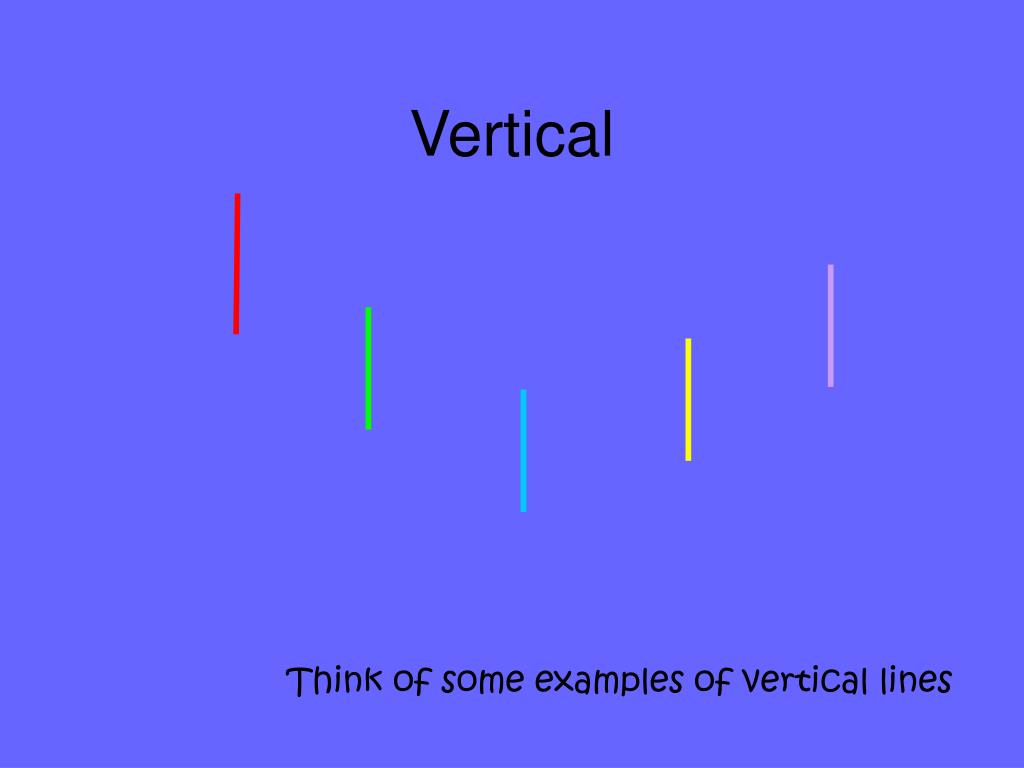 Vertical

Think of some examples of vertical lines